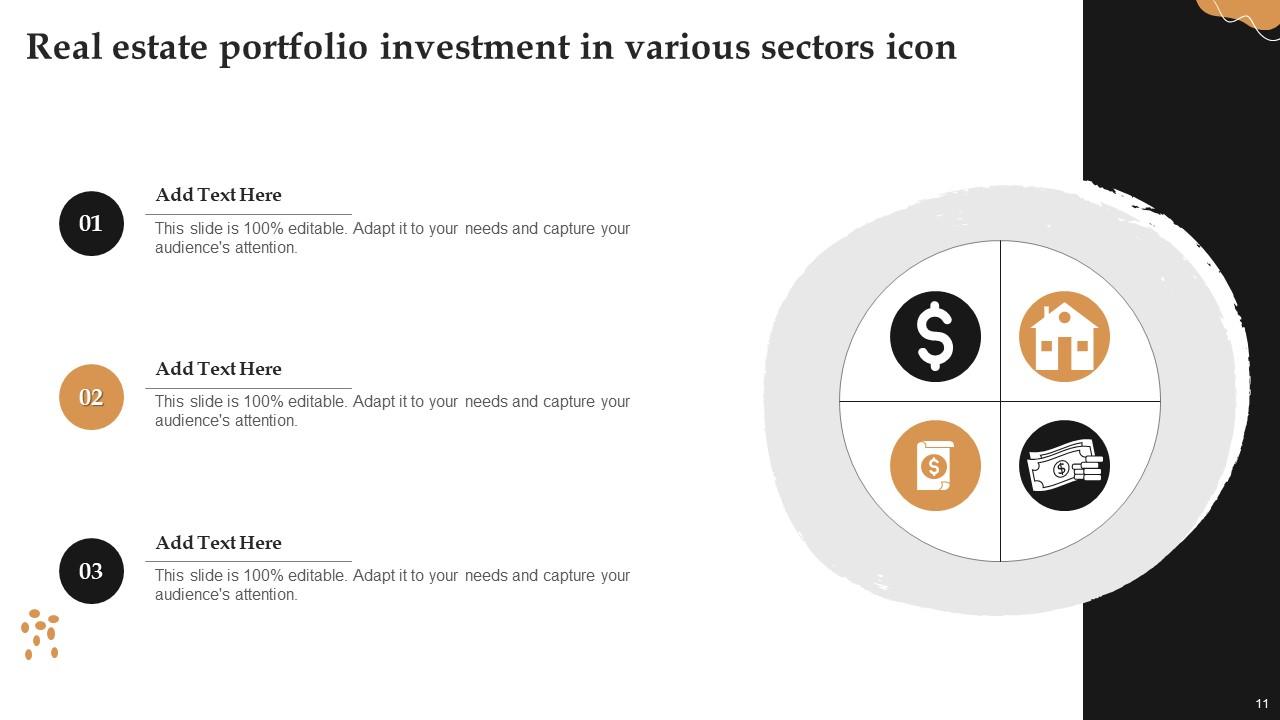 Real estate portfolio investment in various sectors icon

01

Add Text Here

This slide is 100% editable. Adapt it to your needs and capture your audience's attention.

02

Add Text Here

This slide is 100% editable. Adapt it to your needs and capture your audience's attention.

03

Add Text Here

This slide is 100% editable. Adapt it to your needs and capture your audience's attention.

11